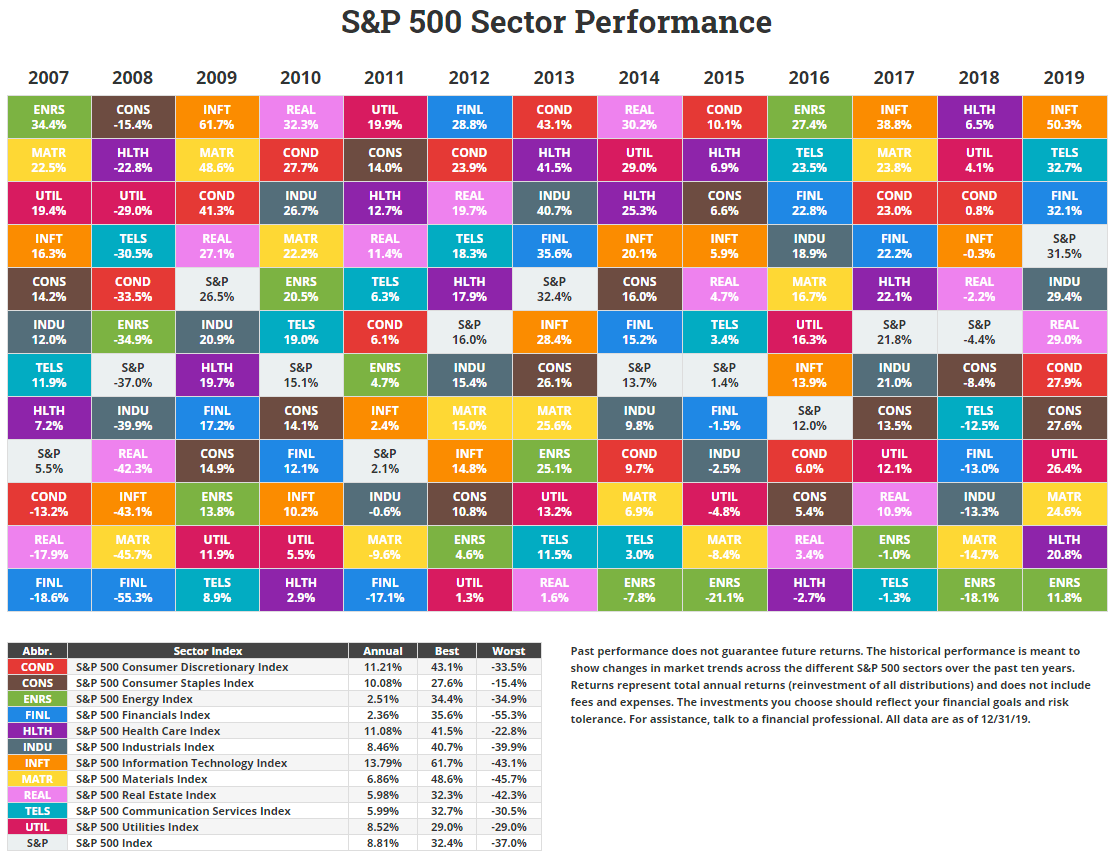 S&P 500 Sector Performance

| 2007 | 2008 | 2009 | 2010 | 2011 | 2012 | 2013 | 2014 | 2015 | 2016 | 2017 | 2018 | 2019 |
|---|---|---|---|---|---|---|---|---|---|---|---|---|
| ENRS 34.4% | CONS -15.4% | INFT 61.7% | REAL 32.3% | UTIL 19.9% | FINL 28.8% | COND 43.1% | REAL 30.2% | COND 10.1% | ENRS 27.4% | INFT 38.8% | HLTH 6.5% | INFT 50.3% |
| MATR 22.5% | HLTH -22.8% | MATR 48.6% | COND 27.7% | CONS 14.0% | COND 23.9% | HLTH 41.5% | UTIL 29.0% | HLTH 6.9% | TELS 23.5% | MATR 23.8% | UTIL 4.1% | TELS 32.7% |
| UTIL 19.4% | UTIL -29.0% | COND 41.3% | INDU 26.7% | HLTH 12.7% | REAL 19.7% | INDU 40.7% | HLTH 25.3% | CONS 6.6% | FINL 22.8% | COND 23.0% | COND 0.8% | FINL 32.1% |
| INFT 16.3% | TELS -30.5% | REAL 27.1% | MATR 22.2% | REAL 11.4% | TELS 18.3% | FINL 35.6% | INFT 20.1% | INFT 5.9% | INDU 18.9% | FINL 22.2% | INFT -0.3% | S&P 31.5% |
| CONS 14.2% | COND -33.5% | S&P 26.5% | ENRS 20.5% | TELS 6.3% | HLTH 17.9% | S&P 32.4% | CONS 16.0% | REAL 4.7% | MATR 16.7% | HLTH 22.1% | REAL -2.2% | INDU 29.4% |
| INDU 12.0% | ENRS -34.9% | INDU 20.9% | TELS 19.0% | COND 6.1% | S&P 16.0% | INFT 28.4% | FINL 15.2% | TELS 3.4% | UTIL 16.3% | S&P 21.8% | S&P -4.4% | REAL 29.0% |
| TELS 11.9% | S&P -37.0% | HLTH 19.7% | S&P 15.1% | ENRS 4.7% | INDU 15.4% | CONS 26.1% | S&P 13.7% | S&P 1.4% | INFT 13.9% | INDU 21.0% | CONS -8.4% | COND 27.9% |
| HLTH 7.2% | INDU -39.9% | FINL 17.2% | CONS 14.1% | INFT 2.4% | MATR 15.0% | MATR 25.6% | INDU 9.8% | FINL -1.5% | S&P 12.0% | CONS 13.5% | TELS -12.5% | CONS 27.6% |
| S&P 5.5% | REAL -42.3% | CONS 14.9% | FINL 12.1% | S&P 2.1% | INFT 14.8% | ENRS 25.1% | COND 9.7% | INDU -2.5% | COND 6.0% | UTIL 12.1% | FINL -13.0% | UTIL 26.4% |
| COND -13.2% | INFT -43.1% | ENRS 13.8% | INFT 10.2% | INDU -0.6% | CONS 10.8% | UTIL 13.2% | MATR 6.9% | UTIL -4.8% | CONS 5.4% | REAL 10.9% | INDU -13.3% | MATR 24.6% |
| REAL -17.9% | MATR -45.7% | UTIL 11.9% | UTIL 5.5% | MATR -9.6% | ENRS 4.6% | TELS 11.5% | TELS 3.0% | MATR -8.4% | REAL 3.4% | ENRS -1.0% | MATR -14.7% | HLTH 20.8% |
| FINL -18.6% | FINL -55.3% | TELS 8.9% | HLTH 2.9% | FINL -17.1% | UTIL 1.3% | REAL 1.6% | ENRS -7.8% | ENRS -21.1% | HLTH -2.7% | TELS -1.3% | ENRS -18.1% | ENRS 11.8% |

| Abbr. | Sector Index | Annual | Best | Worst |
|---|---|---|---|---|
| COND | S&P 500 Consumer Discretionary Index | 11.21% | 43.1% | -33.5% |
| CONS | S&P 500 Consumer Staples Index | 10.08% | 27.6% | -15.4% |
| ENRS | S&P 500 Energy Index | 2.51% | 34.4% | -34.9% |
| FINL | S&P 500 Financials Index | 2.36% | 35.6% | -55.3% |
| HLTH | S&P 500 Health Care Index | 11.08% | 41.5% | -22.8% |
| INDU | S&P 500 Industrials Index | 8.46% | 40.7% | -39.9% |
| INFT | S&P 500 Information Technology Index | 13.79% | 61.7% | -43.1% |
| MATR | S&P 500 Materials Index | 6.86% | 48.6% | -45.7% |
| REAL | S&P 500 Real Estate Index | 5.98% | 32.3% | -42.3% |
| TELS | S&P 500 Communication Services Index | 5.99% | 32.7% | -30.5% |
| UTIL | S&P 500 Utilities Index | 8.52% | 29.0% | -29.0% |
| S&P | S&P 500 Index | 8.81% | 32.4% | -37.0% |

Past performance does not guarantee future returns. The historical performance is meant to show changes in market trends across the different S&P 500 sectors over the past ten years. Returns represent total annual returns (reinvestment of all distributions) and does not include fees and expenses. The investments you choose should reflect your financial goals and risk tolerance. For assistance, talk to a financial professional. All data are as of 12/31/19.